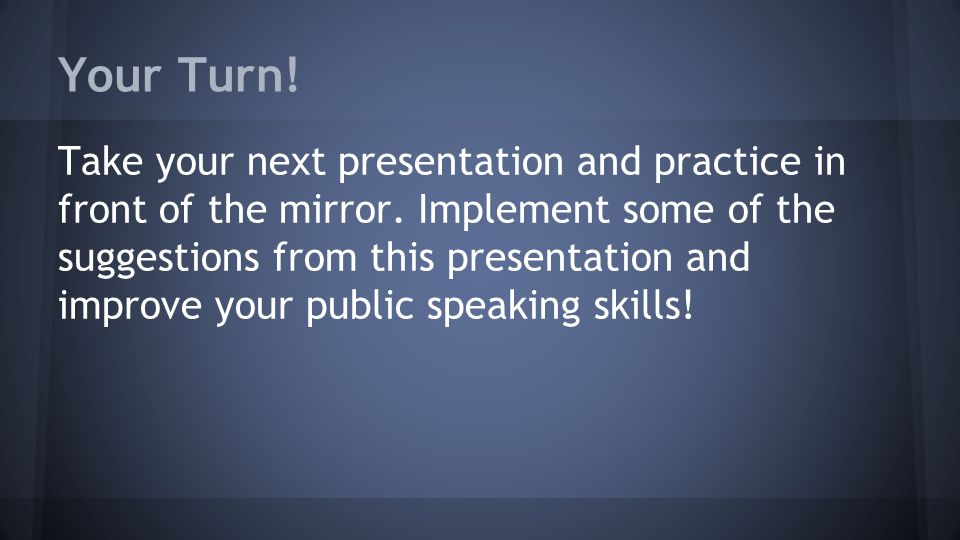 Your Turn!

Take your next presentation and practice in front of the mirror. Implement some of the suggestions from this presentation and improve your public speaking skills!